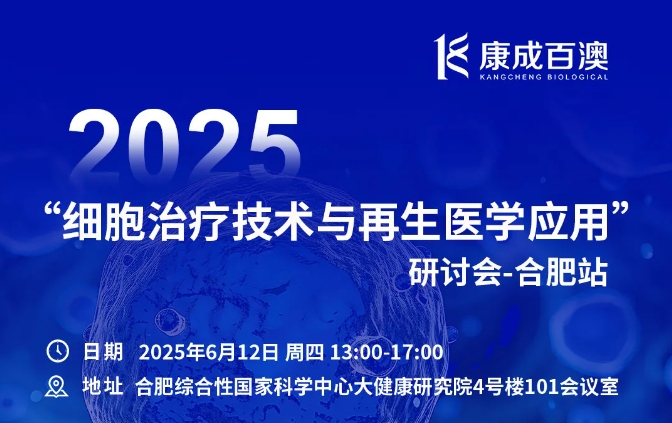 康成百澳
KANGCHENG BIOLOGICAL

2025
“细胞治疗技术与再生医学应用”
研讨会-合肥站

日期 2025年6月12日 周四 13:00-17:00
地址 合肥综合性国家科学中心大健康研究院4号楼101会议室